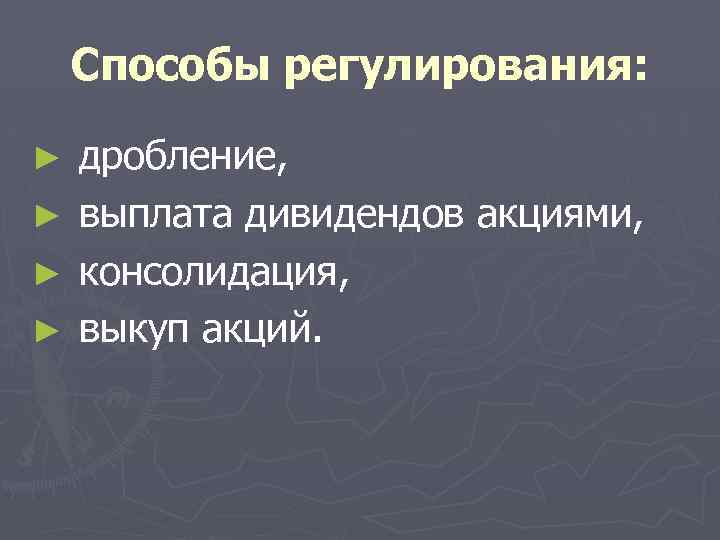 Способы регулирования:

► дробление,
► выплата дивидендов акциями,
► консолидация,
► выкуп акций.